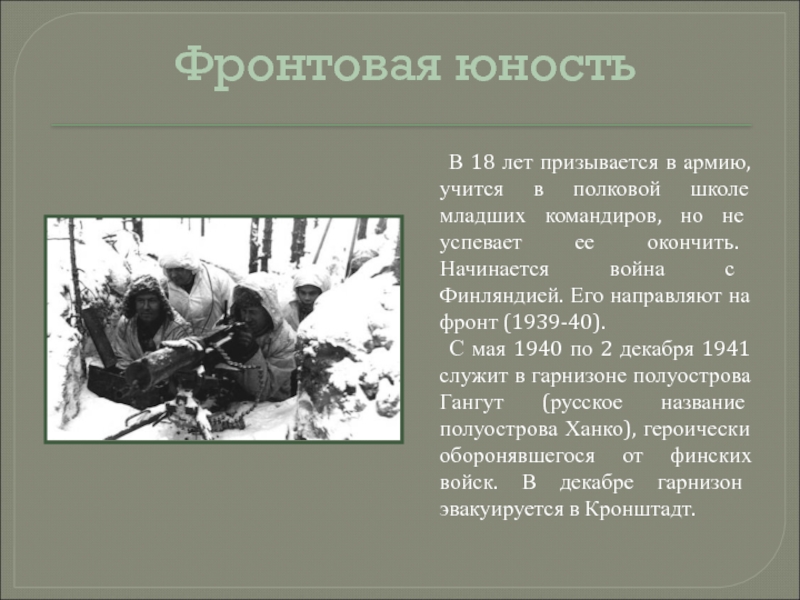 Фронтовая юность

В 18 лет призывается в армию, учится в полковой школе младших командиров, но не успевает ее окончить. Начинается война с Финляндией. Его направляют на фронт (1939-40).

С мая 1940 по 2 декабря 1941 служит в гарнизоне полуострова Гангут (русское название полуострова Ханко), героически оборонявшегося от финских войск. В декабре гарнизон эвакуируется в Кронштадт.